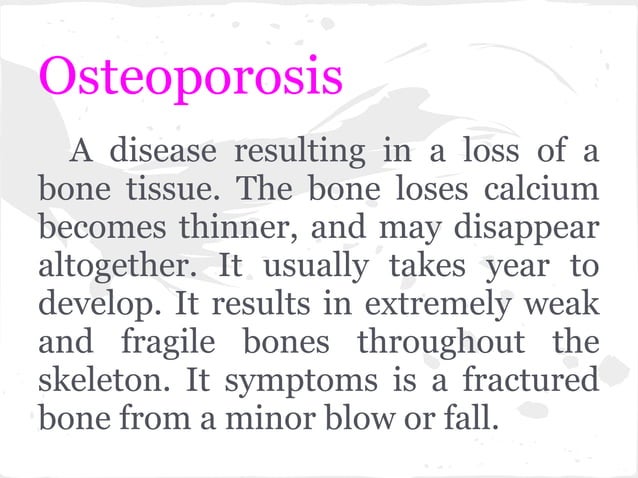 Osteoporosis

A disease resulting in a loss of a bone tissue. The bone loses calcium becomes thinner, and may disappear altogether. It usually takes year to develop. It results in extremely weak and fragile bones throughout the skeleton. It symptoms is a fractured bone from a minor blow or fall.